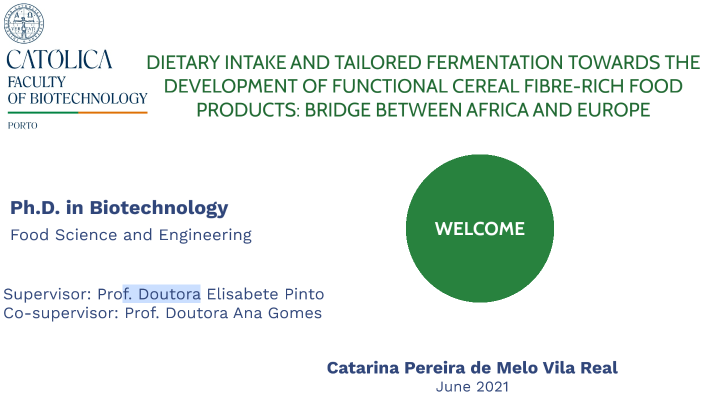 CATÓLICA
FACULTY
OF BIOTECHNOLOGY
PORTO

DIETARY INTAKE AND TAILORED FERMENTATION TOWARDS THE DEVELOPMENT OF FUNCTIONAL CEREAL FIBRE-RICH FOOD PRODUCTS: BRIDGE BETWEEN AFRICA AND EUROPE

Ph.D. in Biotechnology
Food Science and Engineering

WELCOME

Supervisor: Prof. Doutora Elisabete Pinto
Co-supervisor: Prof. Doutora Ana Gomes

Catarina Pereira de Melo Vila Real
June 2021